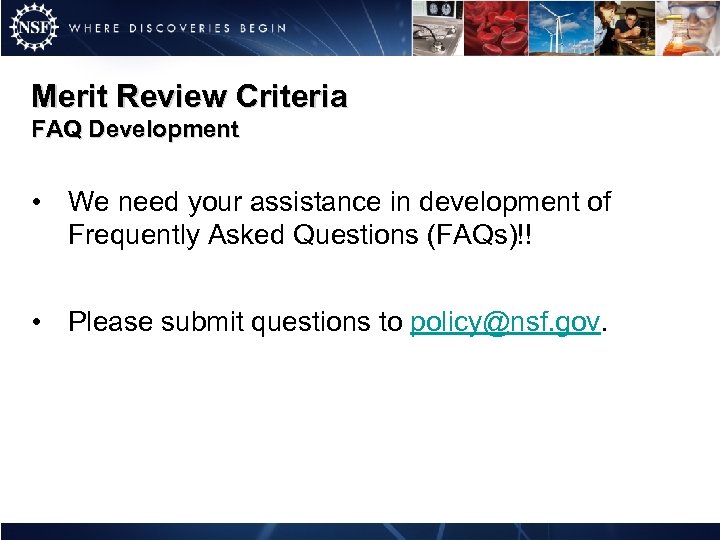 NSF WHERE DISCOVERIES BEGIN

Merit Review Criteria
FAQ Development

• We need your assistance in development of Frequently Asked Questions (FAQs)!!

• Please submit questions to policy@nsf.gov.